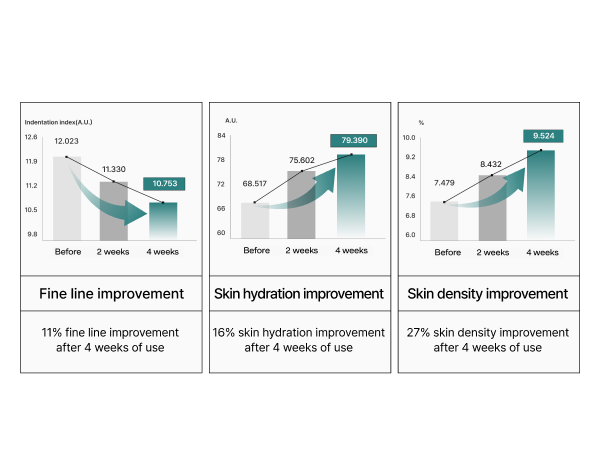 Indentation index(A.U.)

12.6
11.9
11.2
10.5
9.8

12.023
11.330
10.753

Before
2 weeks
4 weeks

Fine line improvement

11% fine line improvement after 4 weeks of use

A.U.

84
78
72
66
60

68.517
75.602
79.390

Before
2 weeks
4 weeks

Skin hydration improvement

16% skin hydration improvement after 4 weeks of use

%

10.0
9.2
8.4
7.6
6.8
6.0

7.479
8.432
9.524

Before
2 weeks
4 weeks

Skin density improvement

27% skin density improvement after 4 weeks of use